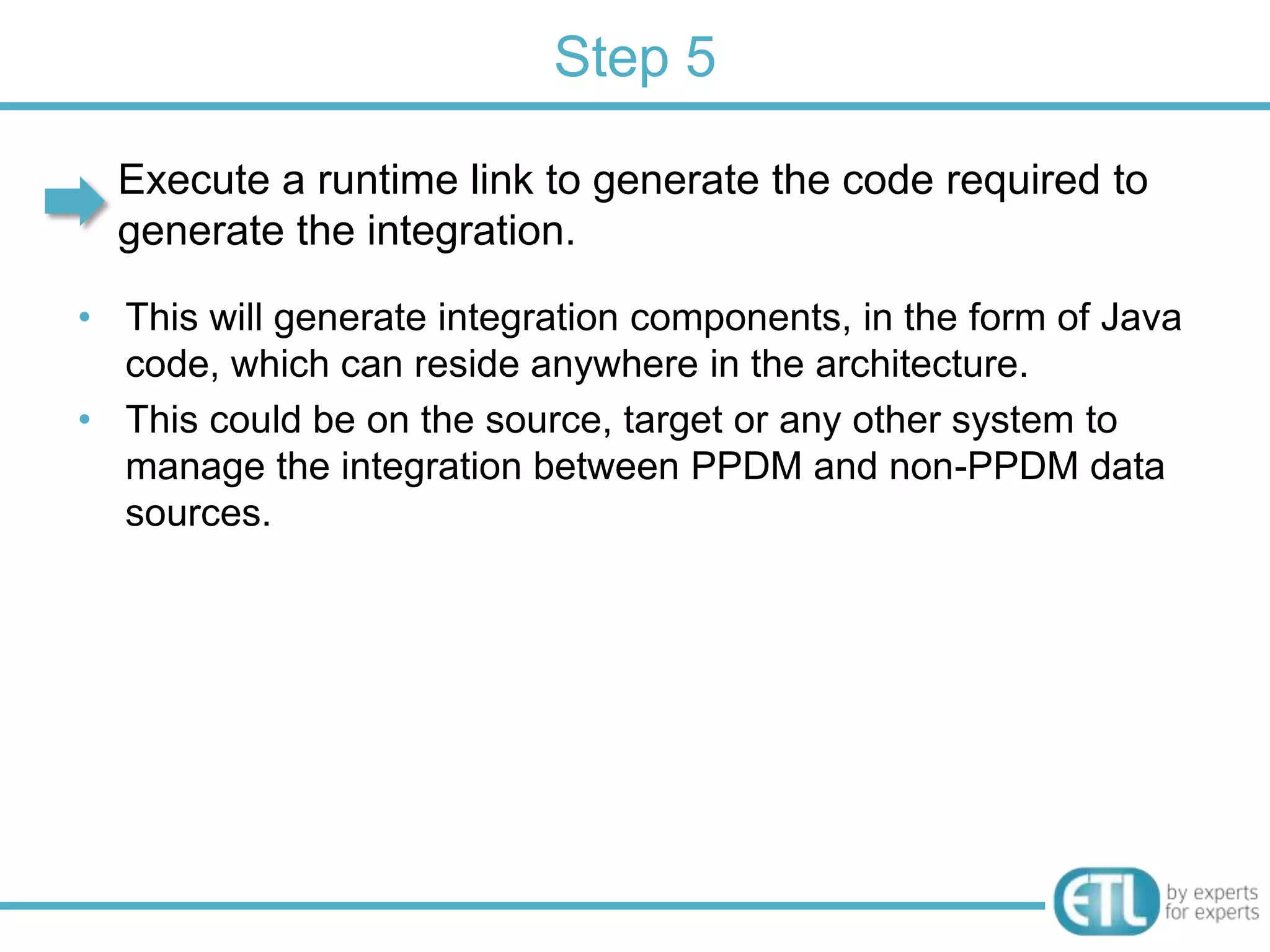 Step 5

Execute a runtime link to generate the code required to generate the integration.

• This will generate integration components, in the form of Java code, which can reside anywhere in the architecture.
• This could be on the source, target or any other system to manage the integration between PPDM and non-PPDM data sources.

ETL by experts for experts